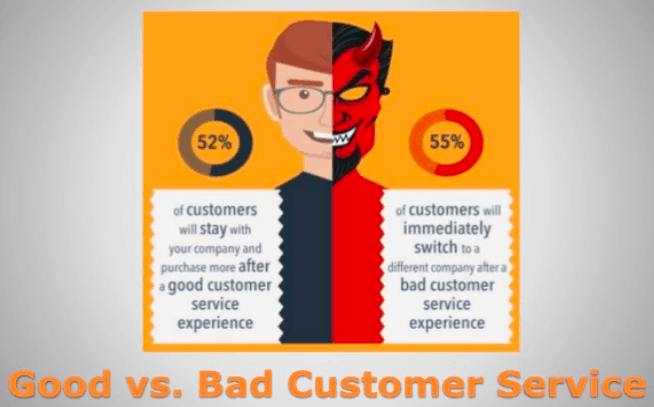 52%

of customers will stay with your company and purchase more after a good customer service experience

55%

of customers will immediately switch to a different company after a bad customer service experience

Good vs. Bad Customer Service